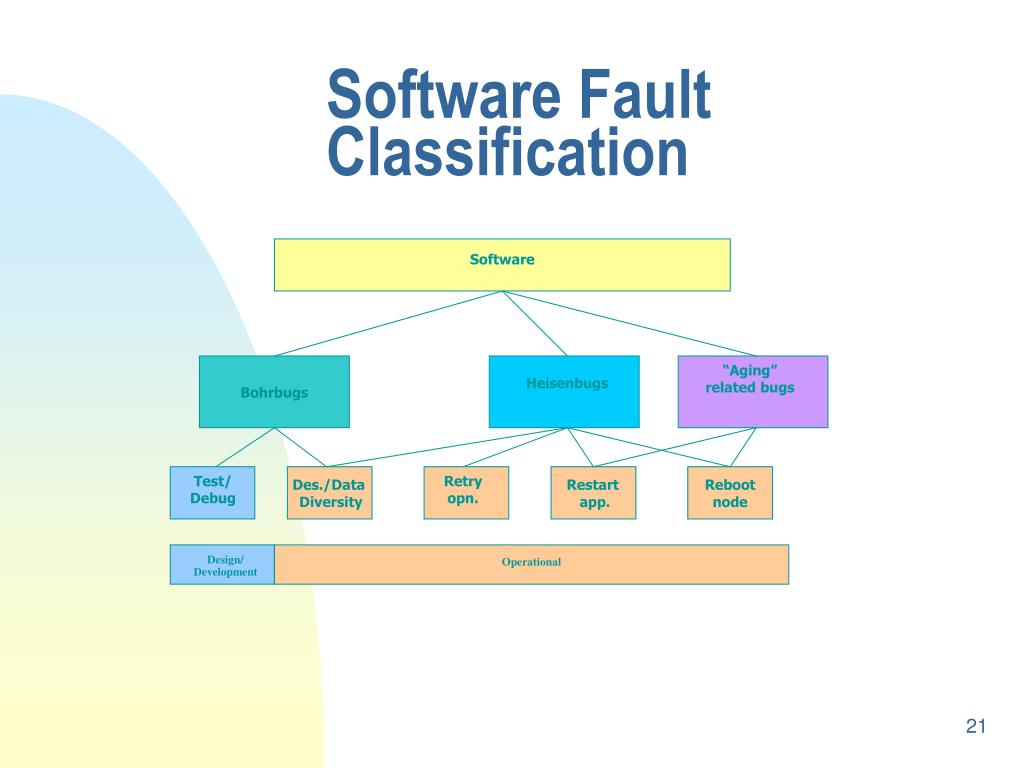 Software Fault Classification

Software

Bohrbugs

Heisenbugs

“Aging” related bugs

Test/ Debug

Des./Data Diversity

Retry opn.

Restart app.

Reboot node

Design/ Development

Operational

21